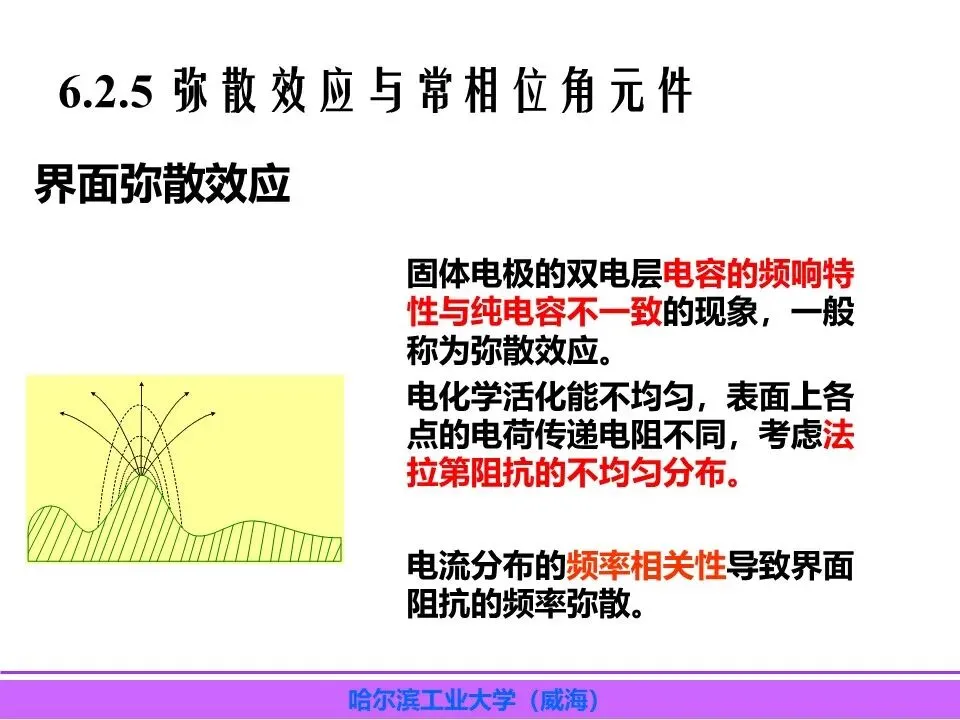 6.2.5 弥散效应与常相位角元件

界面弥散效应

固体电极的双电层电容的频响特性与纯电容不一致的现象，一般称为弥散效应。

电化学活化能不均匀，表面上各点的电荷传递电阻不同，考虑法拉第阻抗的不均匀分布。

电流分布的频率相关性导致界面阻抗的频率弥散。

哈尔滨工业大学（威海）